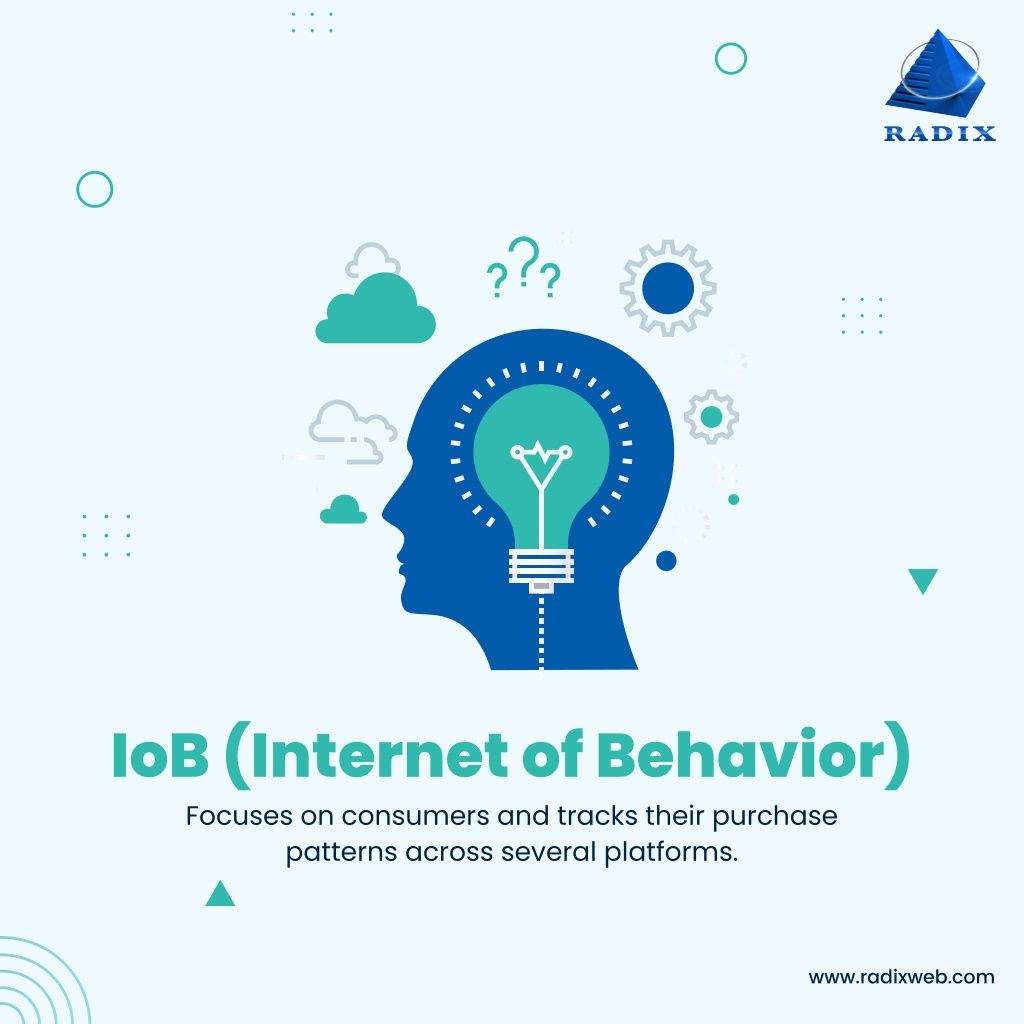 RADIX

???

IoB (Internet of Behavior)

Focuses on consumers and tracks their purchase patterns across several platforms.

www.radixweb.com